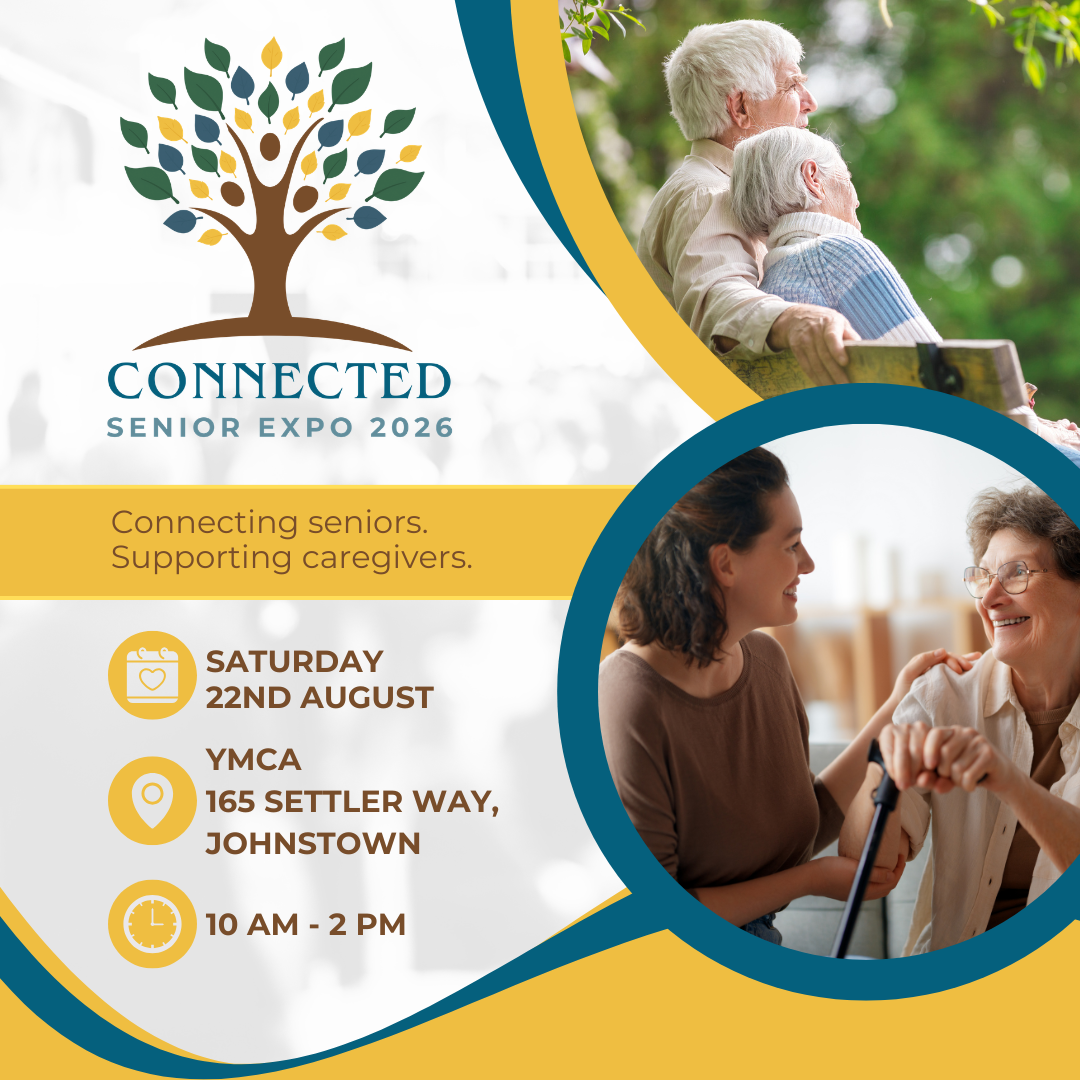 CONNECTED
SENIOR EXPO 2026

Connecting seniors.
Supporting caregivers.

SATURDAY
22ND AUGUST

YMCA
165 SETTLER WAY,
JOHNSTOWN

10 AM - 2 PM